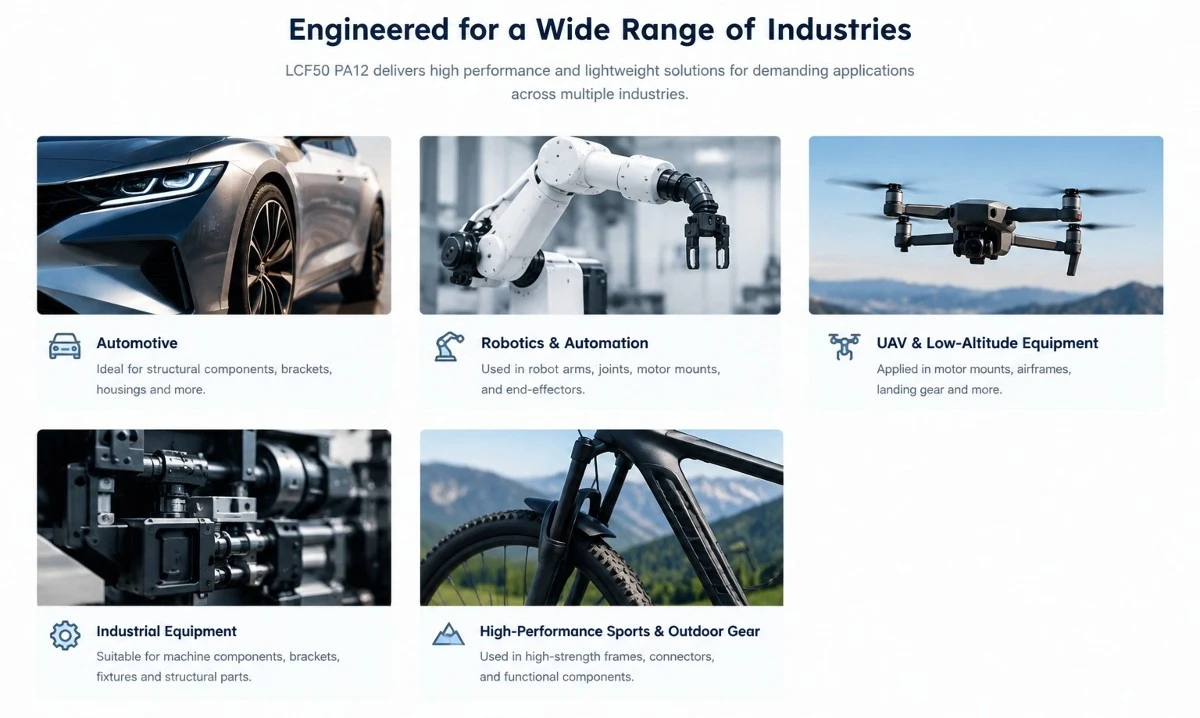 Engineered for a Wide Range of Industries

LCF50 PA12 delivers high performance and lightweight solutions for demanding applications across multiple industries.

Automotive

Ideal for structural components, brackets, housings and more.

Robotics & Automation

Used in robot arms, joints, motor mounts, and end-effectors.

UAV & Low-Altitude Equipment

Applied in motor mounts, airframes, landing gear and more.

Industrial Equipment

Suitable for machine components, brackets, fixtures and structural parts.

High-Performance Sports & Outdoor Gear

Used in high-strength frames, connectors, and functional components.